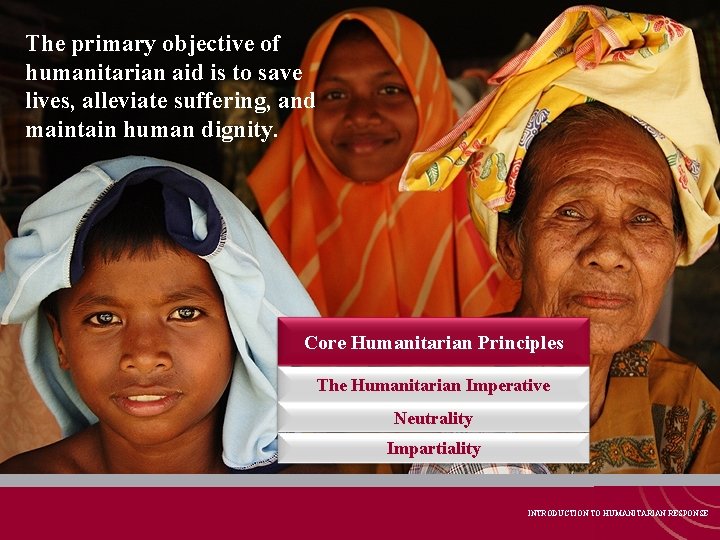 The primary objective of humanitarian aid is to save lives, alleviate suffering, and maintain human dignity.

Core Humanitarian Principles

The Humanitarian Imperative

Neutrality

Impartiality

INTRODUCTION TO HUMANITARIAN RESPONSE